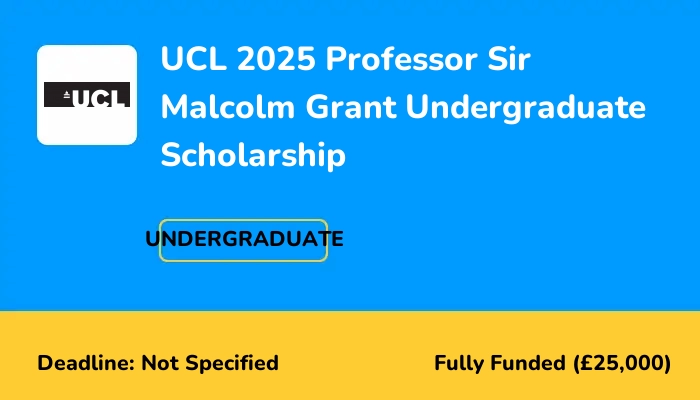 UCL

UCL 2025 Professor Sir Malcolm Grant Undergraduate Scholarship

UNDERGRADUATE

Deadline: Not Specified

Fully Funded (£25,000)